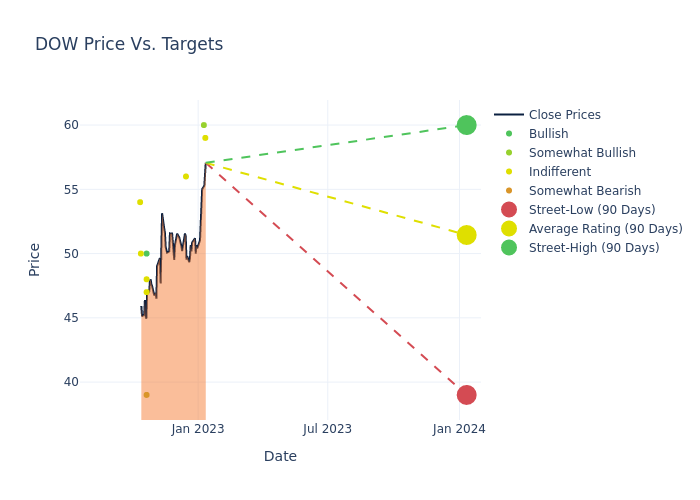 DOW Price Vs. Targets

Price

60
55
50
45
40

Jan 2023
Jul 2023
Jan 2024

Date

Close Prices
Bullish
Somewhat Bullish
Indifferent
Somewhat Bearish
Street-Low (90 Days)
Average Rating (90 Days)
Street-High (90 Days)